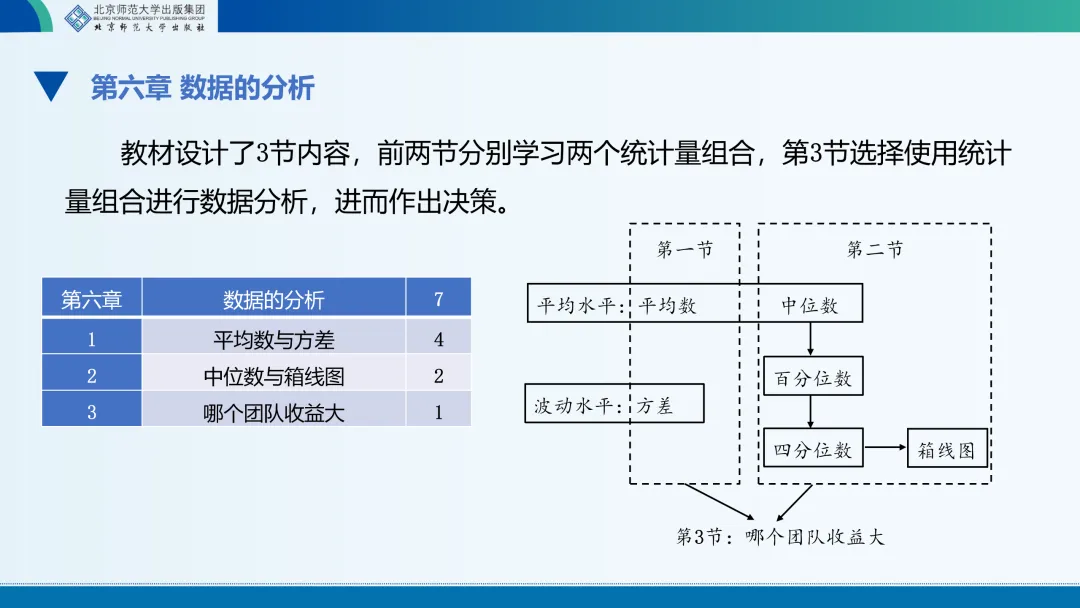 北京师范大学出版集团
BEIJING NORMAL UNIVERSITY PUBLISHING GROUP
北京师范大学出版社

第六章 数据的分析

教材设计了3节内容，前两节分别学习两个统计量组合，第3节选择使用统计量组合进行数据分析，进而作出决策。

| 第六章 | 数据的分析 | 7 |
|---|---|---|
| 1 | 平均数与方差 | 4 |
| 2 | 中位数与箱线图 | 2 |
| 3 | 哪个团队收益大 | 1 |

第一节

第二节

平均水平：平均数

中位数

百分位数

波动水平：方差

四分位数

箱线图

第3节：哪个团队收益大